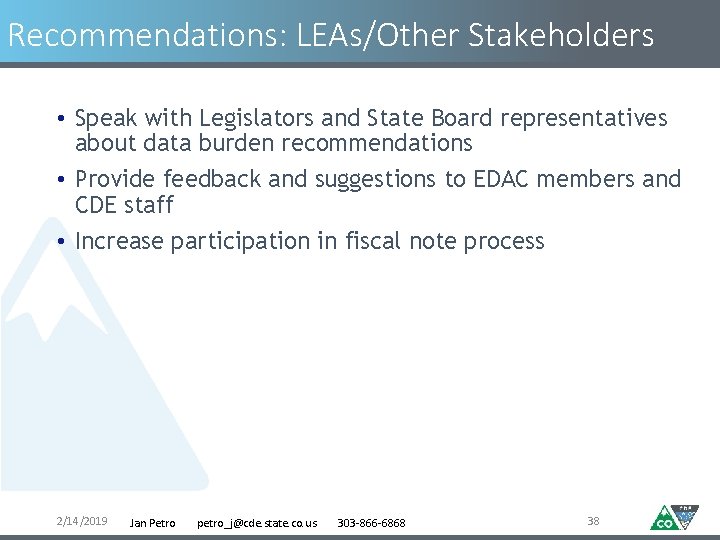 Recommendations: LEAs/Other Stakeholders

• Speak with Legislators and State Board representatives about data burden recommendations
• Provide feedback and suggestions to EDAC members and CDE staff
• Increase participation in fiscal note process

2/14/2019 Jan Petro petro_j@cde.state.co.us 303-866-6868 38

CO